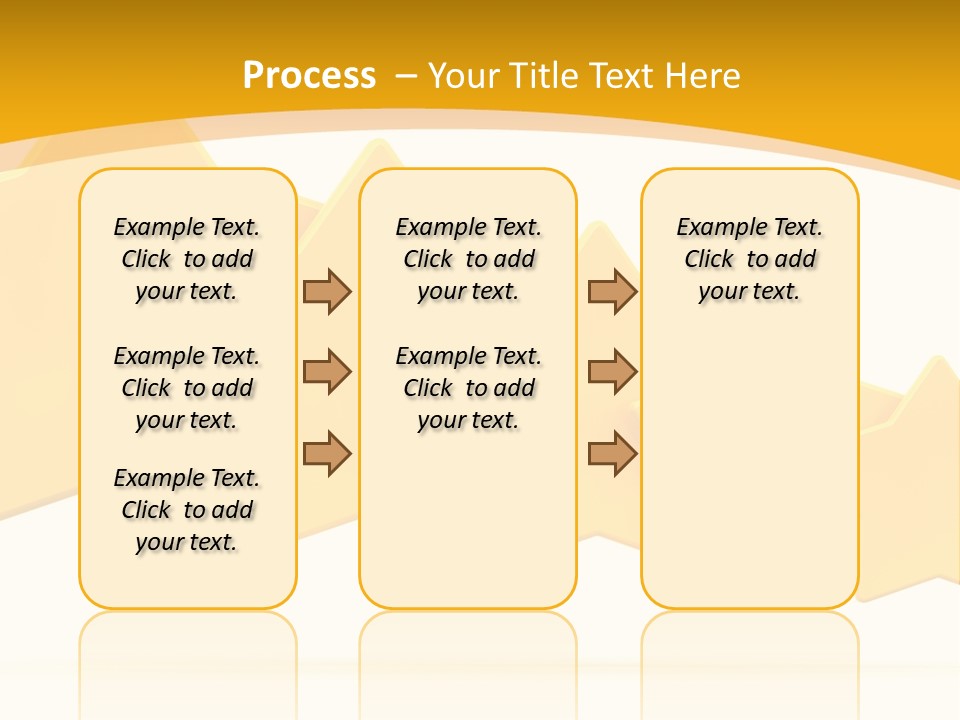 Process – Your Title Text Here

Example Text. Click to add your text.

Example Text. Click to add your text.

Example Text. Click to add your text.

Example Text. Click to add your text.

Example Text. Click to add your text.

Example Text. Click to add your text.